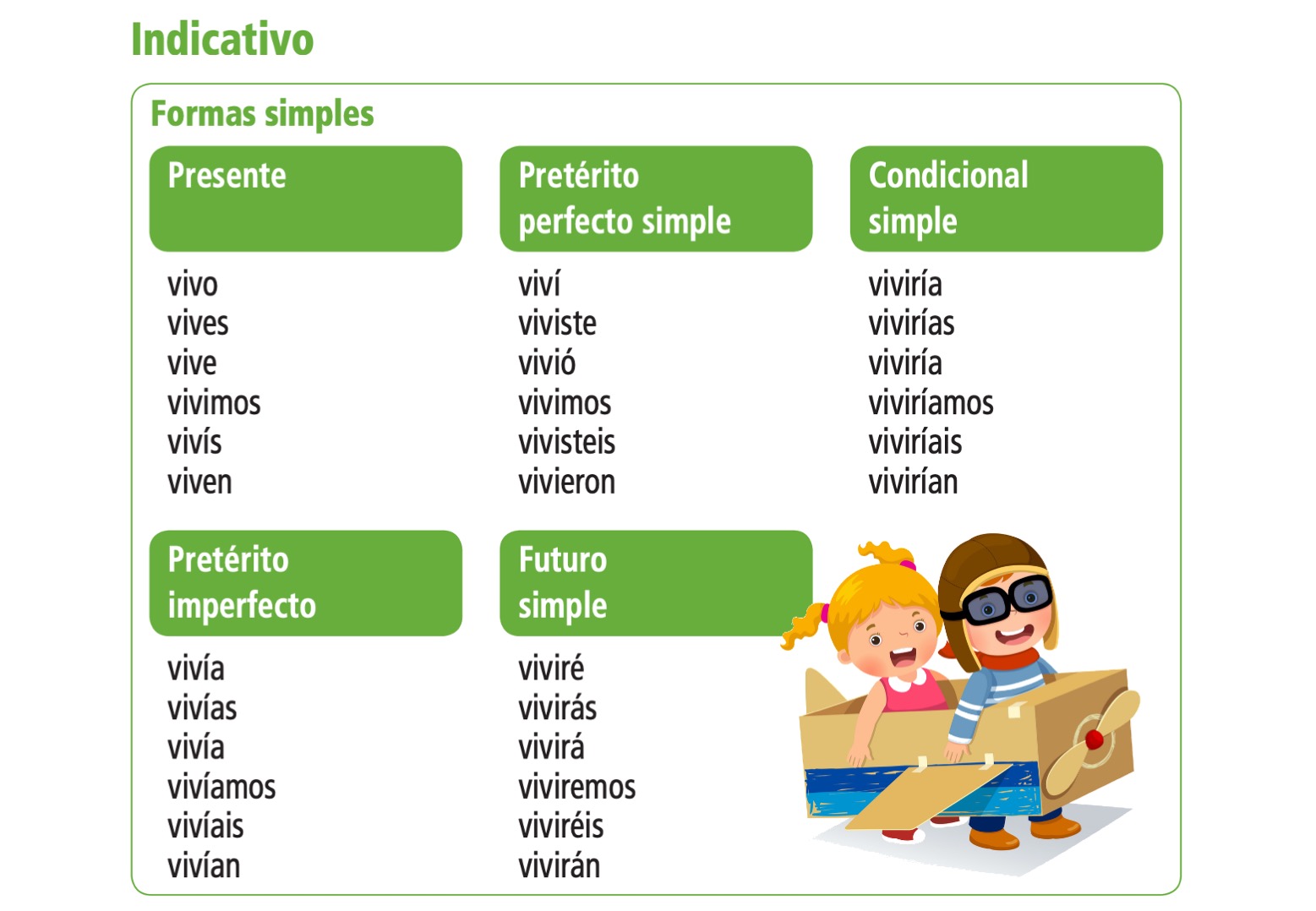 Indicativo

Formas simples

Presente

vivo
vives
vive
vivimos
vivís
viven

Pretérito perfecto simple

viví
viviste
vivió
vivimos
vivisteis
vivieron

Condicional simple

viviría
vivirías
viviría
viviríamos
viviríais
vivirían

Pretérito imperfecto

vivía
vivías
vivía
vivíamos
vivíais
vivían

Futuro simple

viviré
vivirás
vivirá
viviremos
viviréis
vivirán